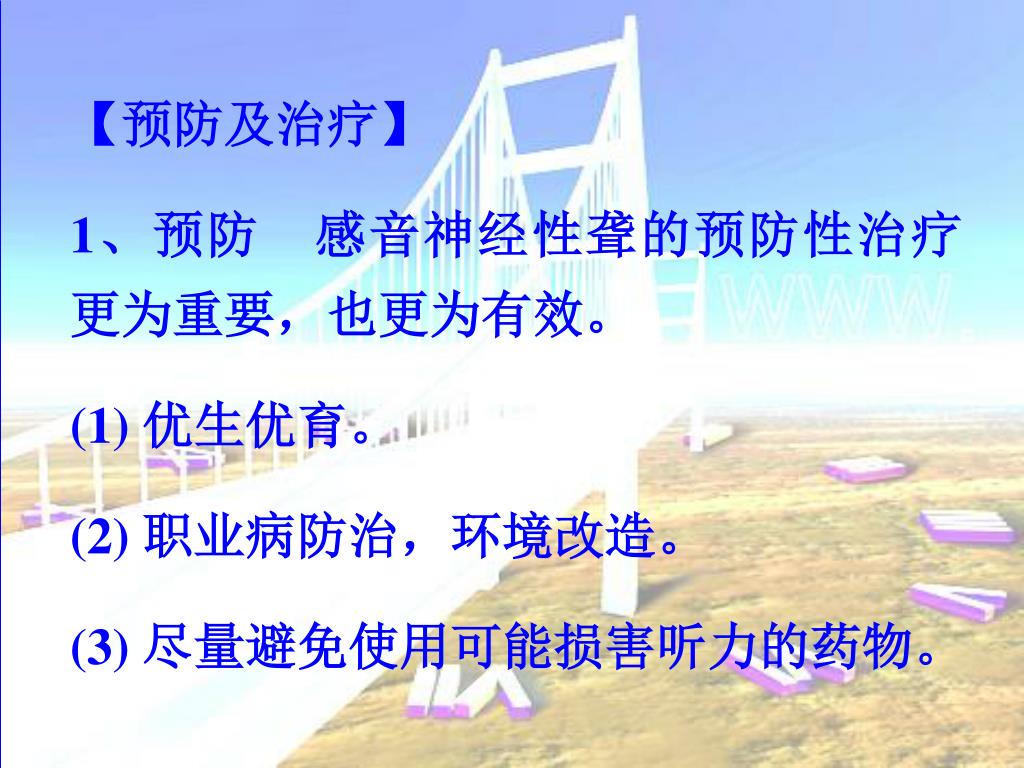 【预防及治疗】

1、预防　感音神经性聋的预防性治疗更为重要，也更为有效。

(1) 优生优育。

(2) 职业病防治，环境改造。

(3) 尽量避免使用可能损害听力的药物。

WWW.